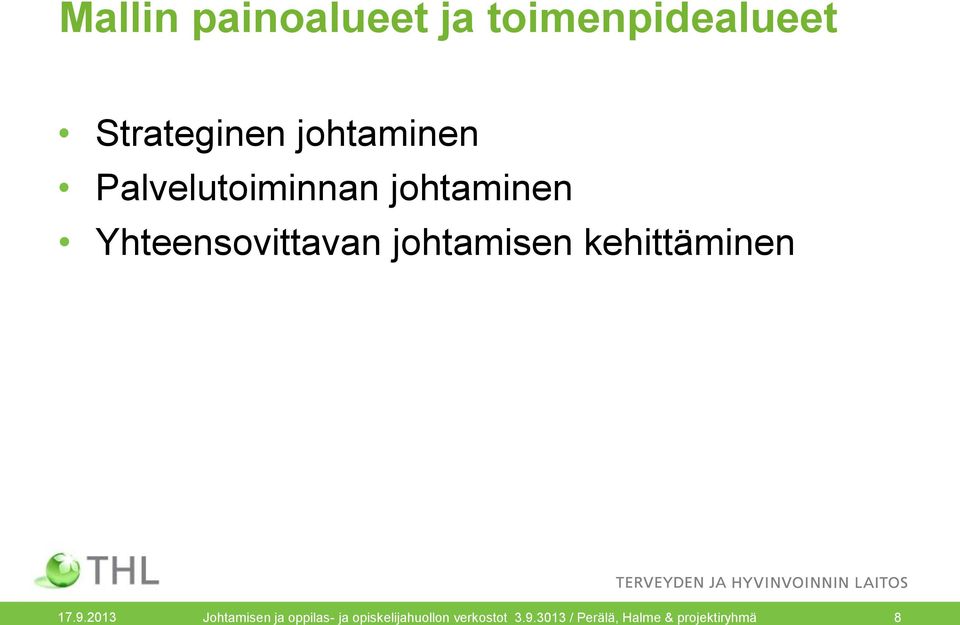 Mallin painoalueet ja toimenpidealueet

• Strateginen johtaminen
• Palvelutoiminnan johtaminen
• Yhteensovittavan johtamisen kehittäminen

THL

TERVEYDEN JA HYVINVOINNIN LAITOS

17.9.2013 Johtamisen ja oppilas- ja opiskelijahuollon verkostot 3.9.3013 / Perälä, Halme & projektiryhmä 8